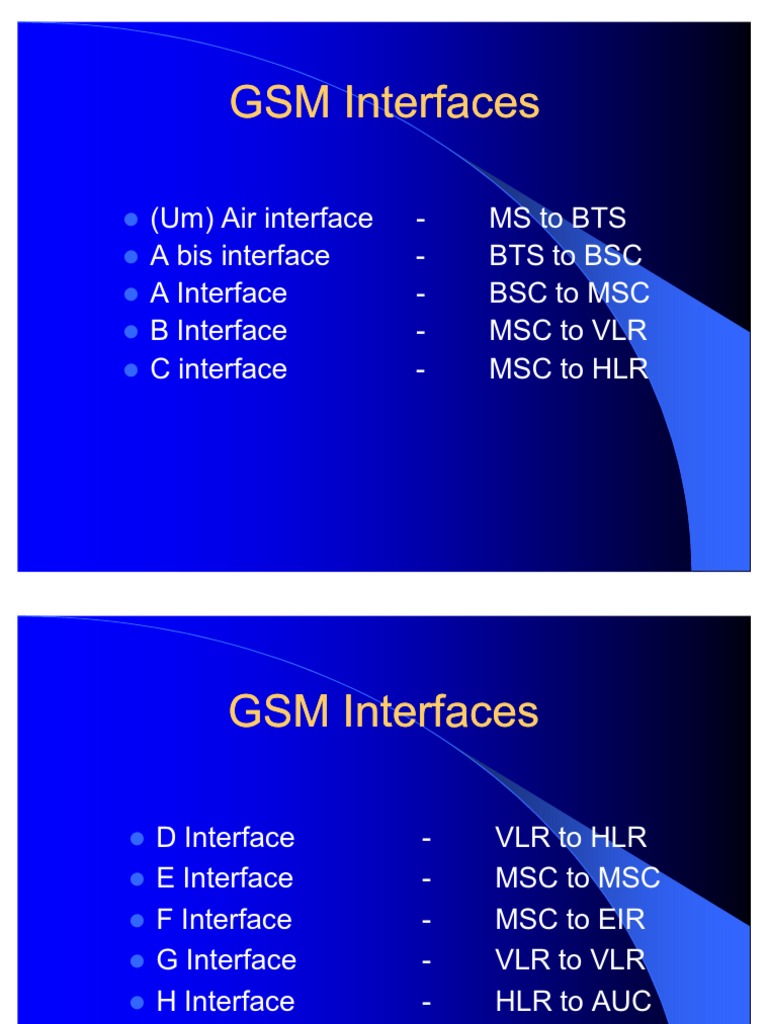 GSM Interfaces

- (Um) Air interface - MS to BTS
- A bis interface - BTS to BSC
- A Interface - BSC to MSC
- B Interface - MSC to VLR
- C interface - MSC to HLR

GSM Interfaces

- D Interface - VLR to HLR
- E Interface - MSC to MSC
- F Interface - MSC to EIR
- G Interface - VLR to VLR
- H Interface - HLR to AUC